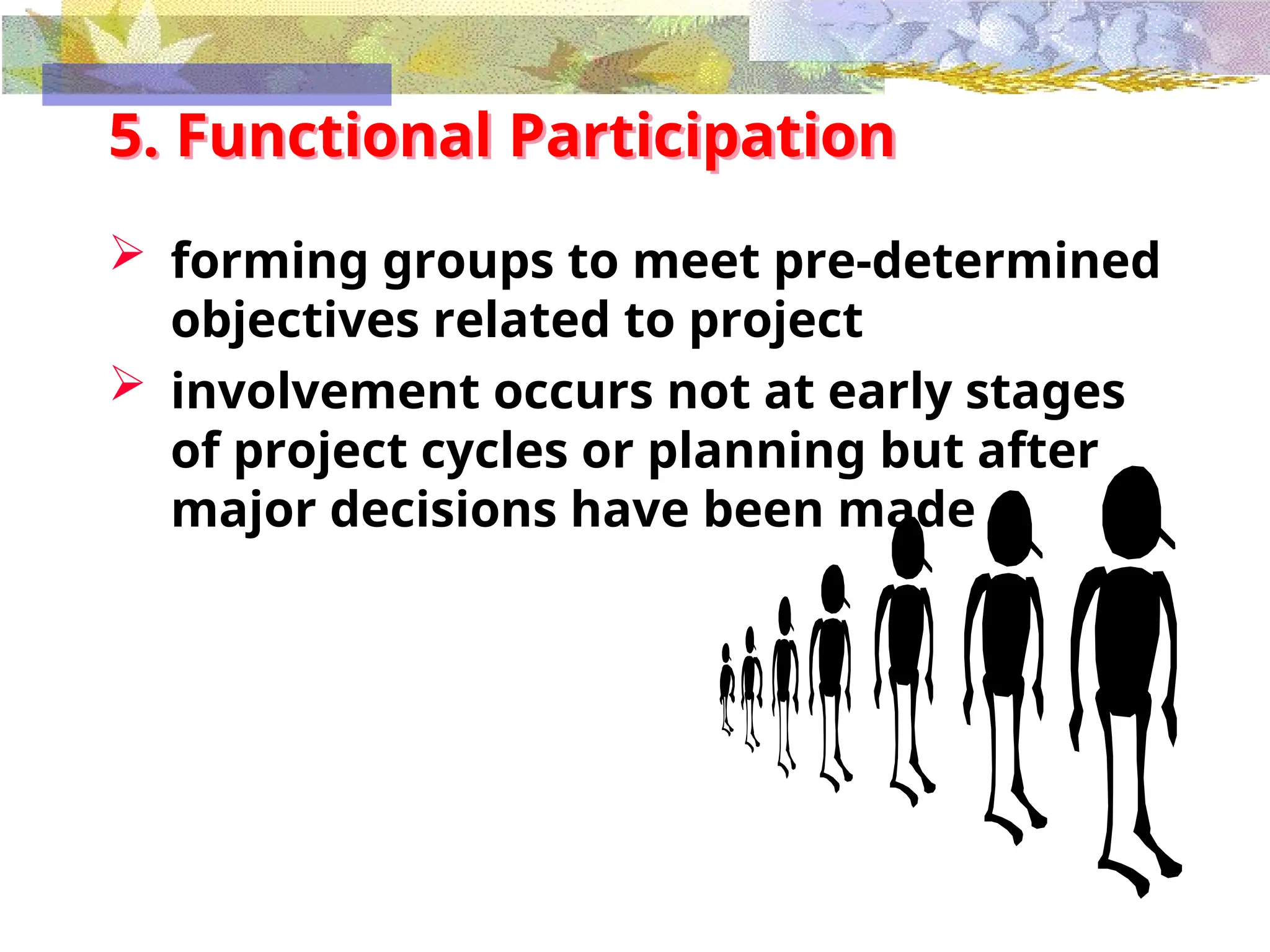 5. Functional Participation

➢ forming groups to meet pre-determined objectives related to project

➢ involvement occurs not at early stages of project cycles or planning but after major decisions have been made